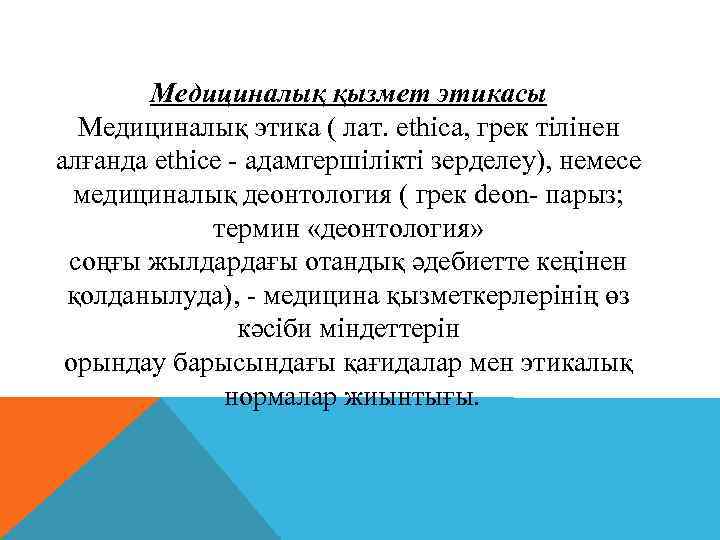 Медициналық қызмет этикасы
Медициналық этика ( лат. ethica, грек тілінен алғанда ethice - адамгершілікті зерделеу), немесе медициналық деонтология ( грек deon- парыз; термин «деонтология»
соңғы жылдардағы отандық әдебиетте кеңінен қолданылуда), - медицина қызметкерлерінің өз кәсіби міндеттерін
орындау барысындағы қағидалар мен этикалық нормалар жиынтығы.